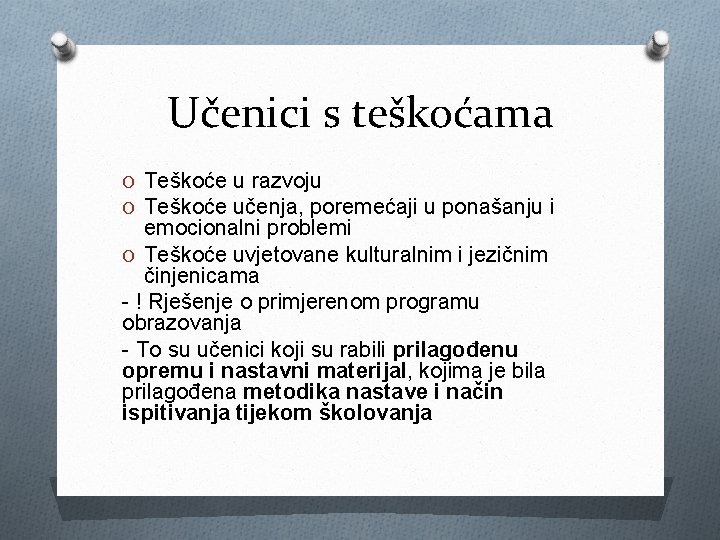 Učenici s teškoćama

O Teškoće u razvoju
O Teškoće učenja, poremećaji u ponašanju i emocionalni problemi
O Teškoće uvjetovane kulturalnim i jezičnim činjenicama

- ! Rješenje o primjerenom programu obrazovanja

- To su učenici koji su rabili prilagođenu opremu i nastavni materijal, kojima je bila prilagođena metodika nastave i način ispitivanja tijekom školovanja